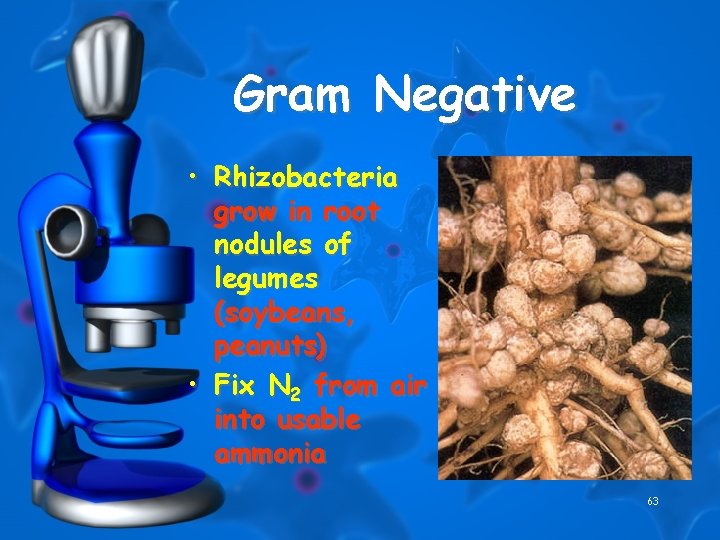 Gram Negative

• Rhizobacteria grow in root nodules of legumes (soybeans, peanuts)

• Fix $N_2$ from air into usable ammonia

63